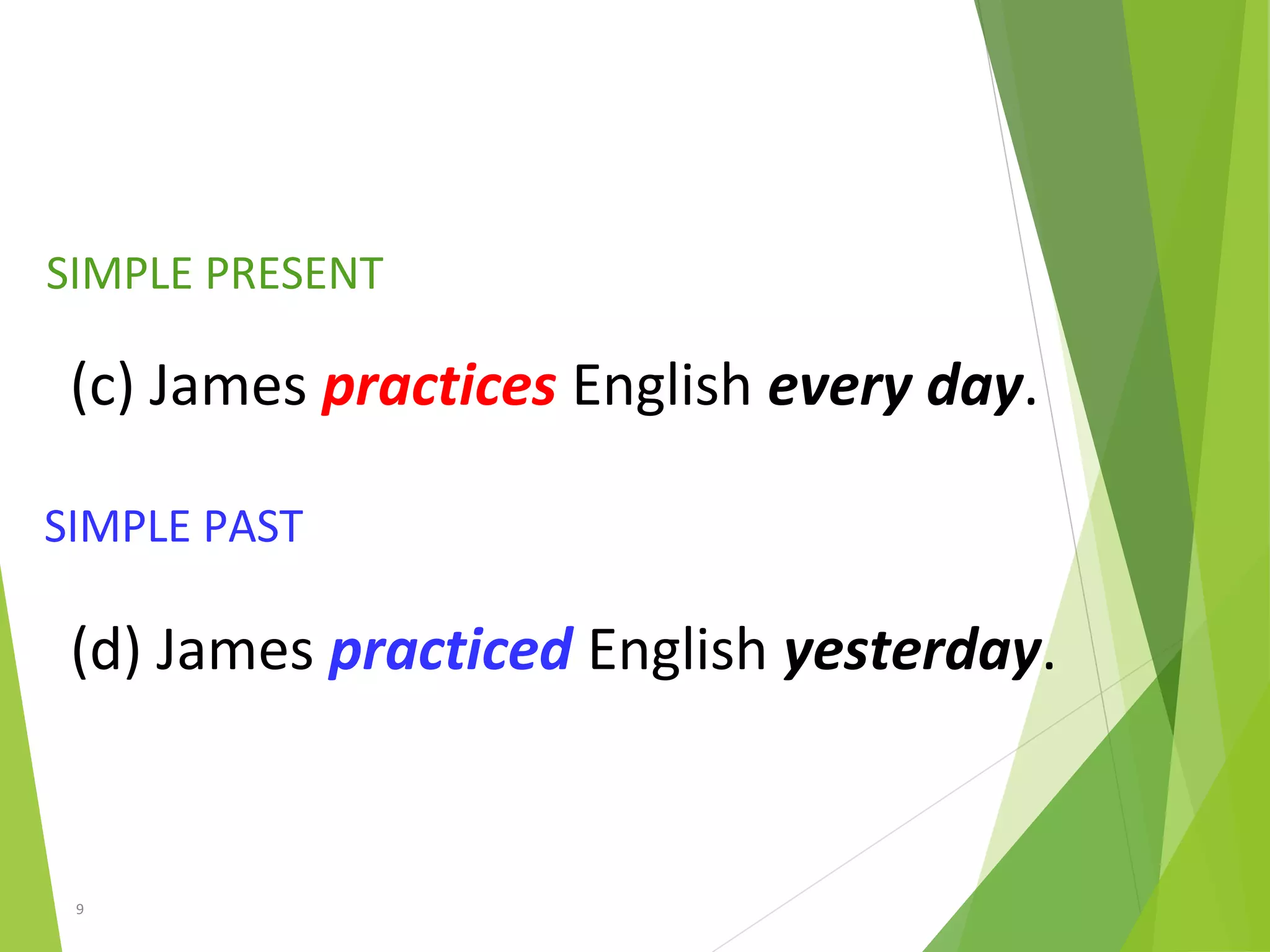 SIMPLE PRESENT

(c) James practices English every day.

SIMPLE PAST

(d) James practiced English yesterday.

9